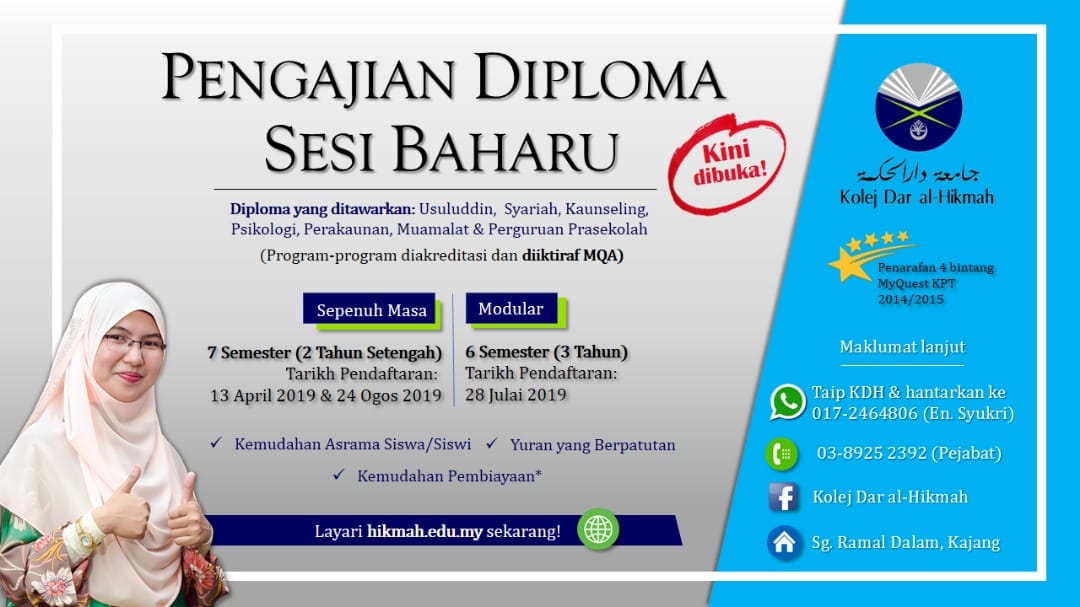 PENGAJIAN DIPLOMA SESI BAHARU

Kini dibuka!

Diploma yang ditawarkan: Usuluddin, Syariah, Kaunseling, Psikologi, Perakaunan, Muamalat & Perguruan Prasekolah

(Program-program diakreditasi dan diiktiraf MQA)

Sepenuh Masa

7 Semester (2 Tahun Setengah)
Tarikh Pendaftaran:
13 April 2019 & 24 Ogos 2019

Modular

6 Semester (3 Tahun)
Tarikh Pendaftaran:
28 Julai 2019

✓ Kemudahan Asrama Siswa/Siswi ✓ Yuran yang Berpatutan

✓ Kemudahan Pembiayaan*

Layari hikmah.edu.my sekarang!

جامعة دار الحكمة
Kolej Dar al-Hikmah

Penarafan 4 bintang
MyQuest KPT
2014/2015

Maklumat lanjut

Taip KDH & hantarkan ke
017-2464806 (En. Syukri)

03-8925 2392 (Pejabat)

Kolej Dar al-Hikmah

Sg. Ramal Dalam, Kajang